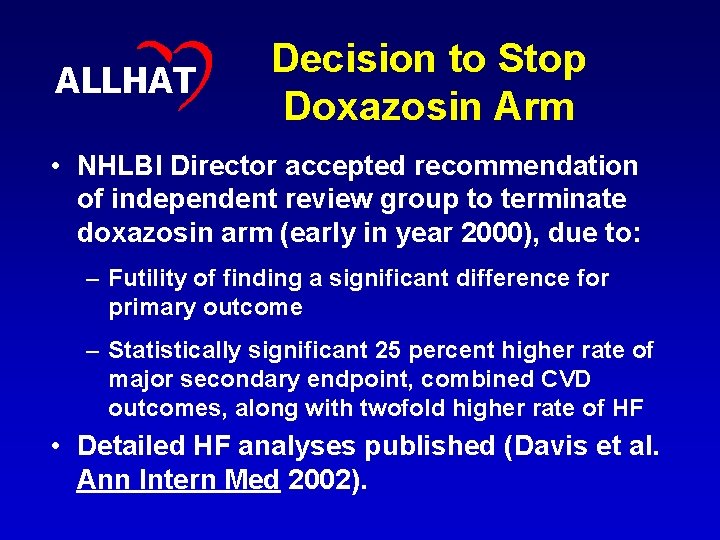 ALLHAT

Decision to Stop Doxazosin Arm

• NHLBI Director accepted recommendation of independent review group to terminate doxazosin arm (early in year 2000), due to:

– Futility of finding a significant difference for primary outcome

– Statistically significant 25 percent higher rate of major secondary endpoint, combined CVD outcomes, along with twofold higher rate of HF

• Detailed HF analyses published (Davis et al. Ann Intern Med 2002).